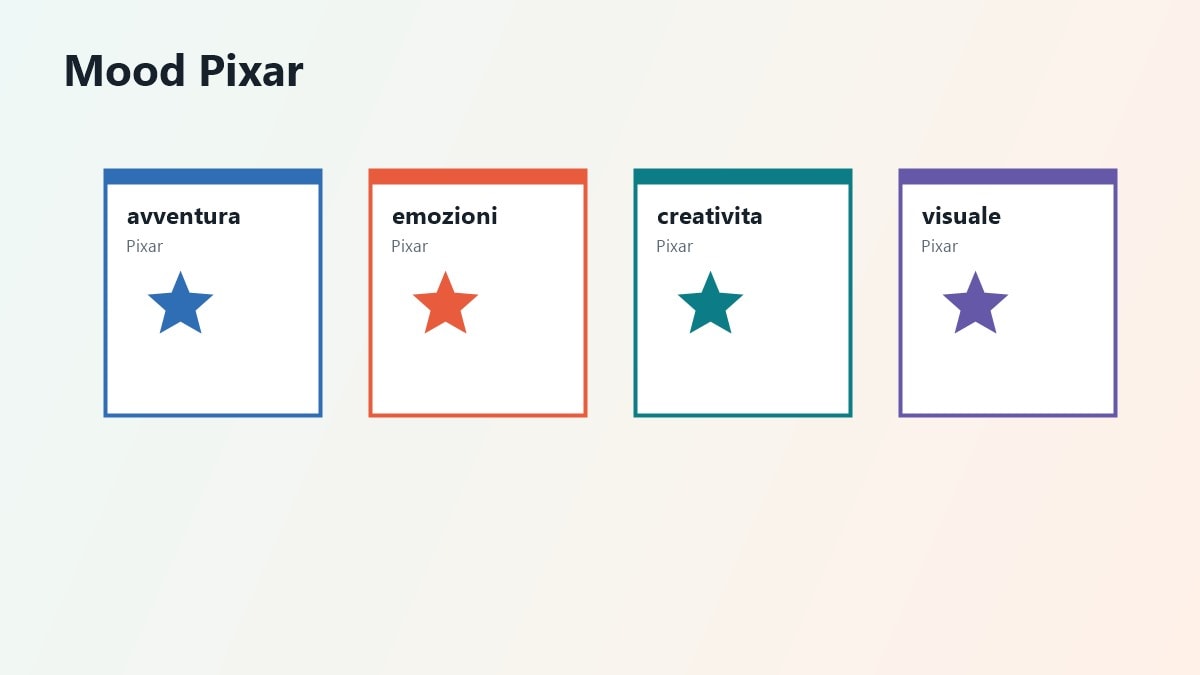 Mood Pixar

avventura
Pixar

emozioni
Pixar

creativita
Pixar

visuale
Pixar